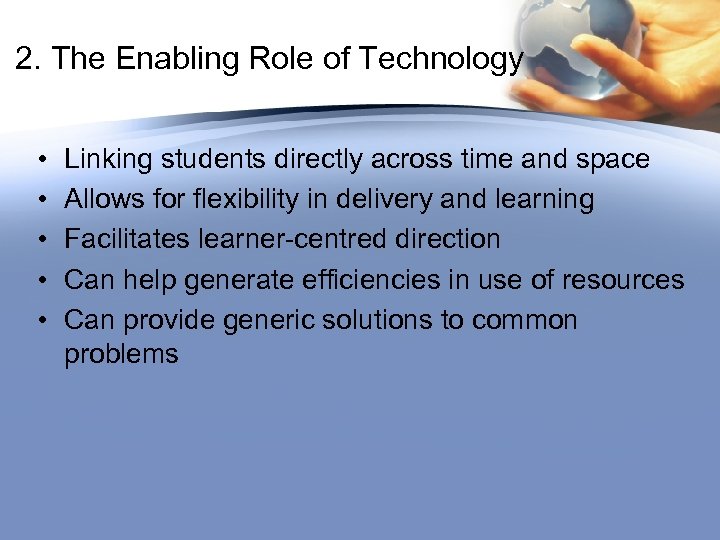 2. The Enabling Role of Technology

• Linking students directly across time and space
• Allows for flexibility in delivery and learning
• Facilitates learner-centred direction
• Can help generate efficiencies in use of resources
• Can provide generic solutions to common problems